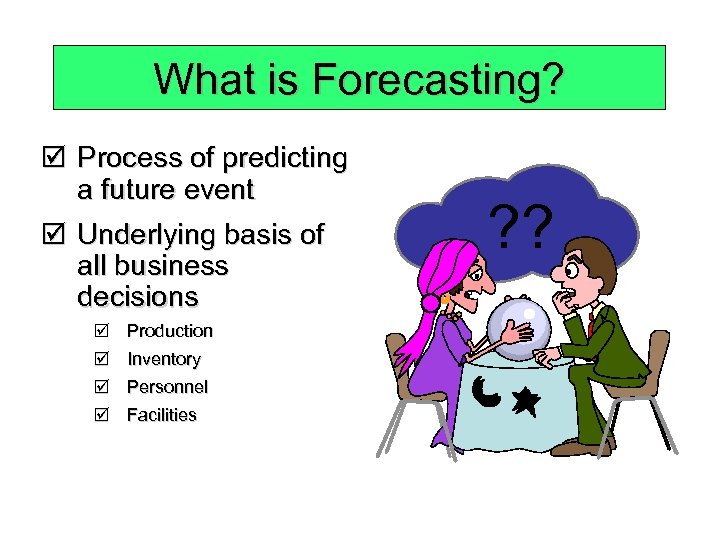 What is Forecasting?

☑ Process of predicting a future event

☑ Underlying basis of all business decisions

☑ Production
☑ Inventory
☑ Personnel
☑ Facilities

??